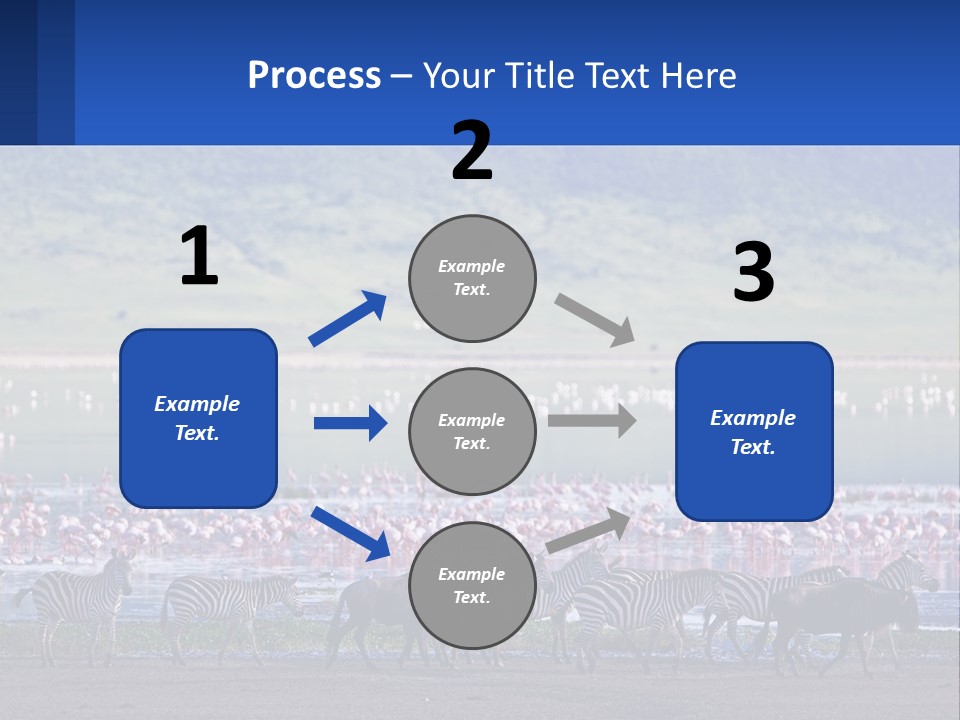 Process – Your Title Text Here

1

Example Text.

2

Example Text.

Example Text.

Example Text.

3

Example Text.